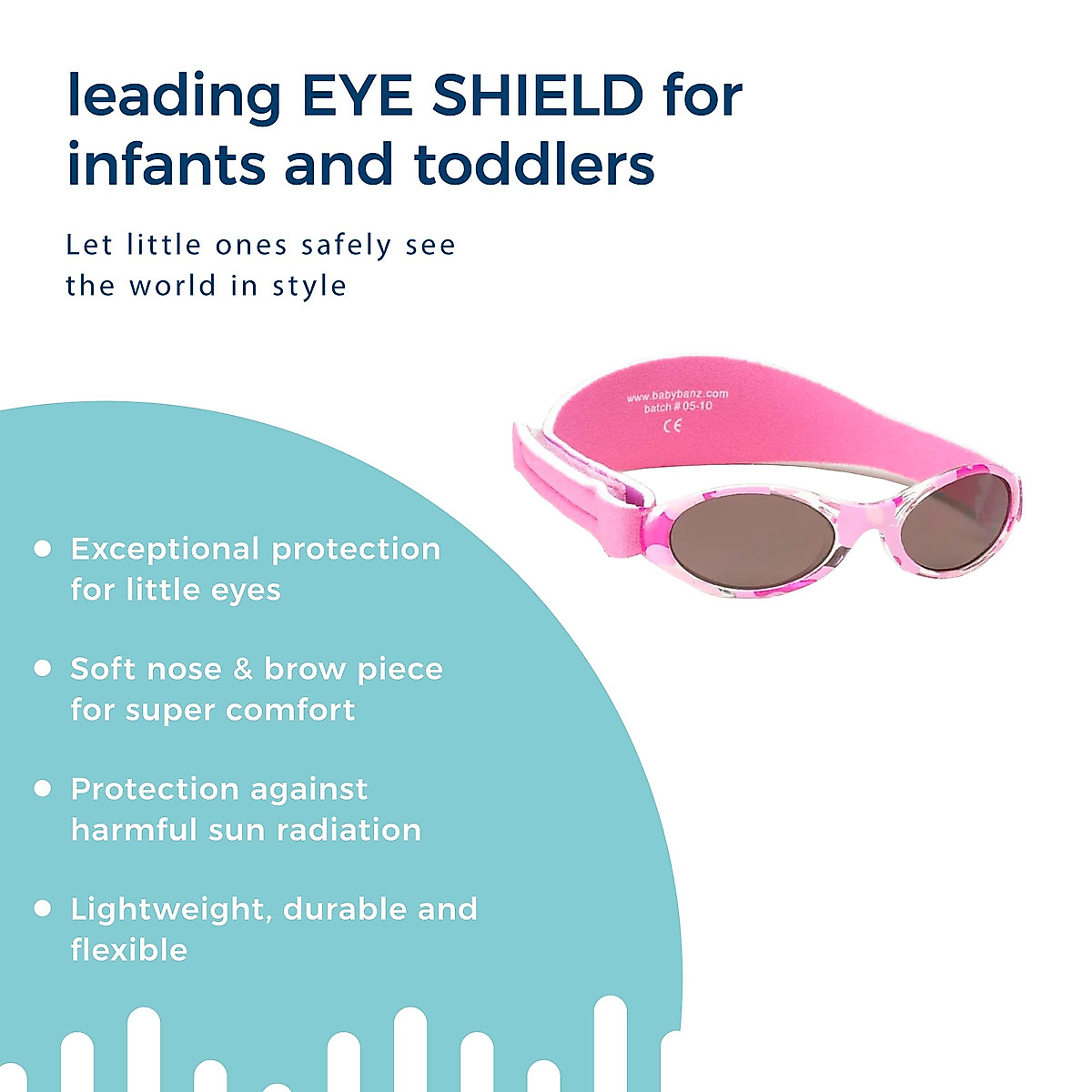 leading EYE SHIELD for infants and toddlers

Let little ones safely see the world in style

www.babybanz.com
batch # 05-10
CE

• Exceptional protection for little eyes

• Soft nose & brow piece for super comfort

• Protection against harmful sun radiation

• Lightweight, durable and flexible